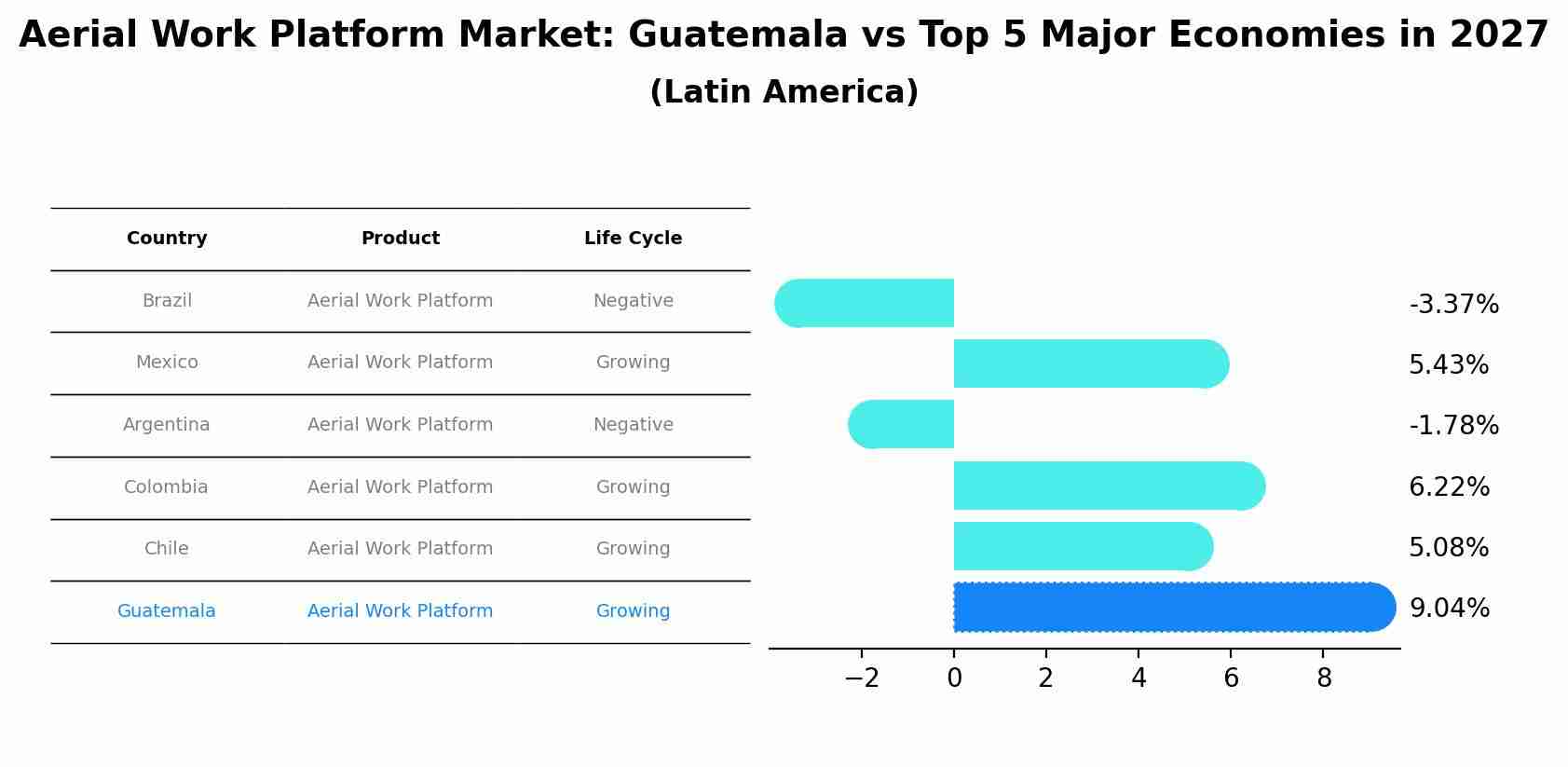 Aerial Work Platform Market: Guatemala vs Top 5 Major Economies in 2027
(Latin America)

| Country | Product | Life Cycle |
|---|---|---|
| Brazil | Aerial Work Platform | Negative |
| Mexico | Aerial Work Platform | Growing |
| Argentina | Aerial Work Platform | Negative |
| Colombia | Aerial Work Platform | Growing |
| Chile | Aerial Work Platform | Growing |
| Guatemala | Aerial Work Platform | Growing |

-3.37%
5.43%
-1.78%
6.22%
5.08%
9.04%

−2 0 2 4 6 8